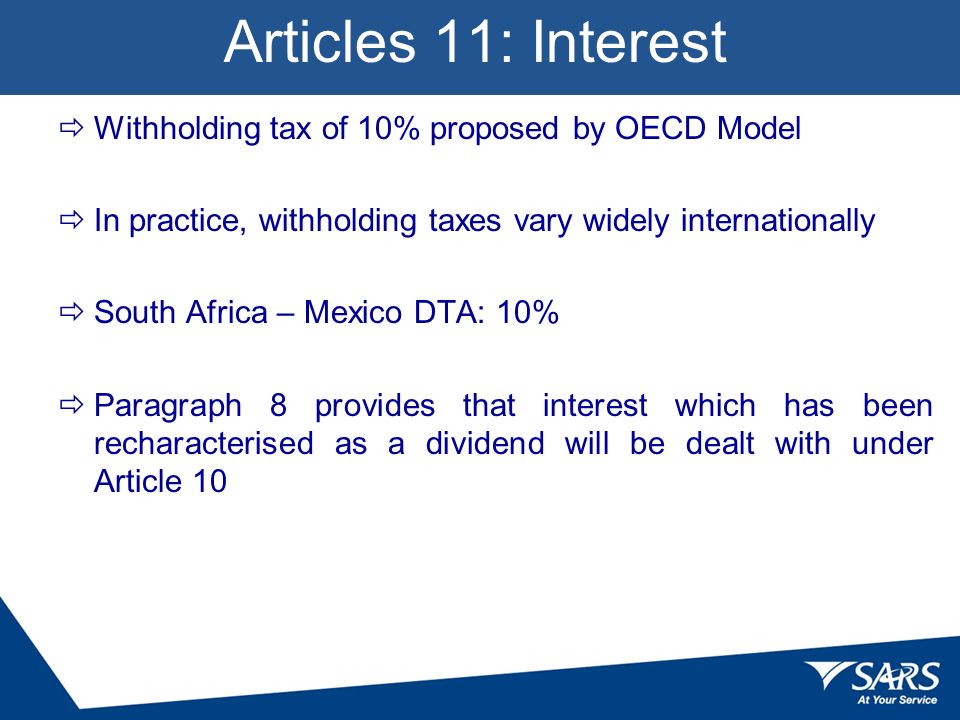 Articles 11: Interest

⇨ Withholding tax of 10% proposed by OECD Model

⇨ In practice, withholding taxes vary widely internationally

⇨ South Africa – Mexico DTA: 10%

⇨ Paragraph 8 provides that interest which has been recharacterised as a dividend will be dealt with under Article 10

SARS
At Your Service